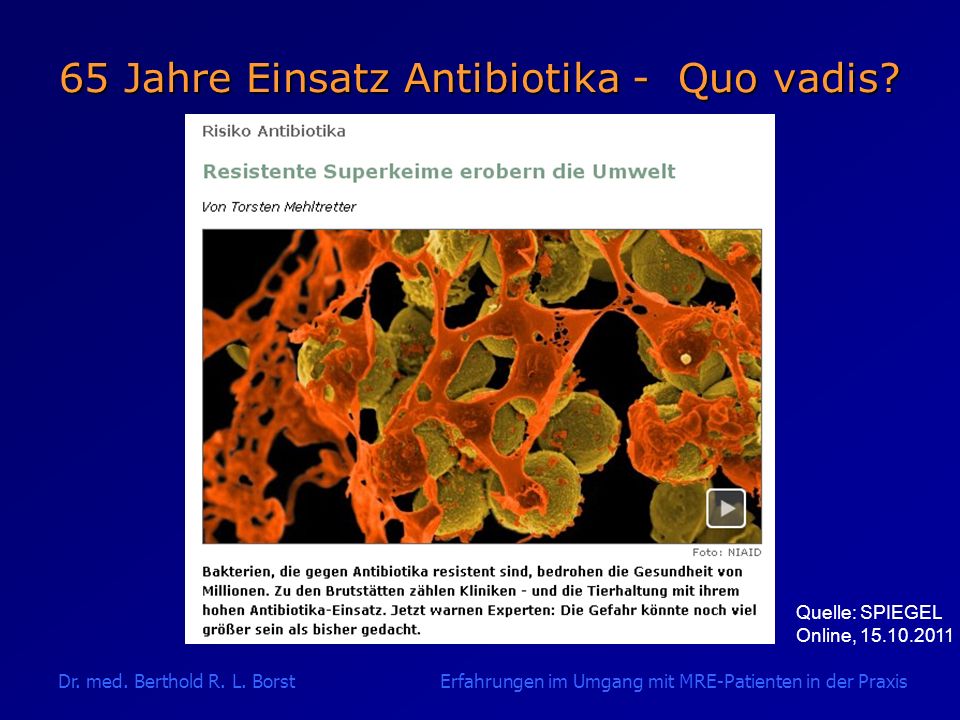 65 Jahre Einsatz Antibiotika - Quo vadis?

Risiko Antibiotika

Resistente Superkeime erobern die Umwelt

Von Torsten Mehltretter

Foto: NIAID

Bakterien, die gegen Antibiotika resistent sind, bedrohen die Gesundheit von Millionen. Zu den Brutstätten zählen Kliniken - und die Tierhaltung mit ihrem hohen Antibiotika-Einsatz. Jetzt warnen Experten: Die Gefahr könnte noch viel größer sein als bisher gedacht.

Quelle: SPIEGEL Online, 15.10.2011

Dr. med. Berthold R. L. Borst

Erfahrungen im Umgang mit MRE-Patienten in der Praxis